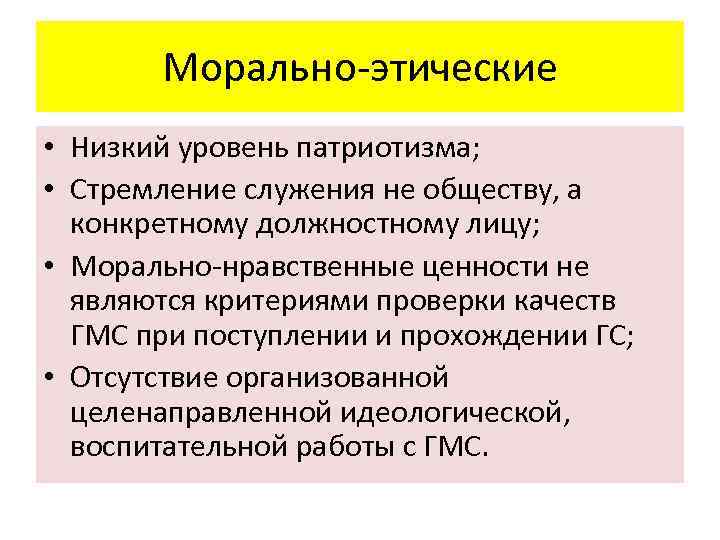 Морально-этические

• Низкий уровень патриотизма;
• Стремление служения не обществу, а конкретному должностному лицу;
• Морально-нравственные ценности не являются критериями проверки качеств ГМС при поступлении и прохождении ГС;
• Отсутствие организованной целенаправленной идеологической, воспитательной работы с ГМС.